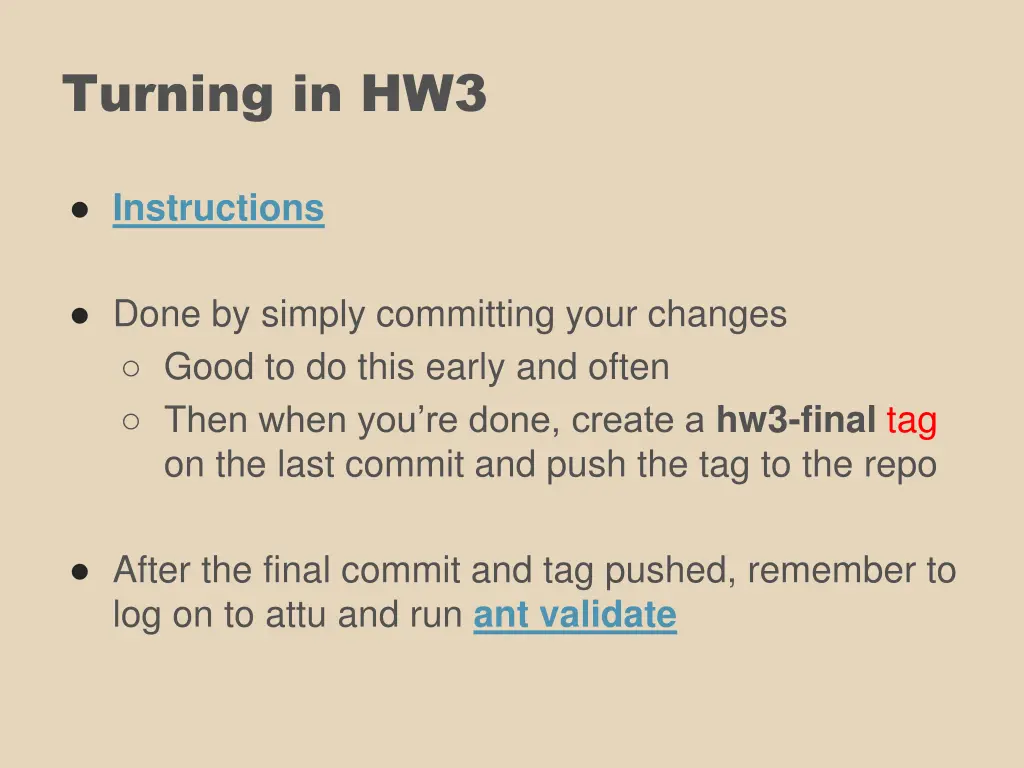 Turning in HW3

● Instructions

● Done by simply committing your changes
○ Good to do this early and often
○ Then when you're done, create a hw3-final tag on the last commit and push the tag to the repo

● After the final commit and tag pushed, remember to log on to attu and run ant validate